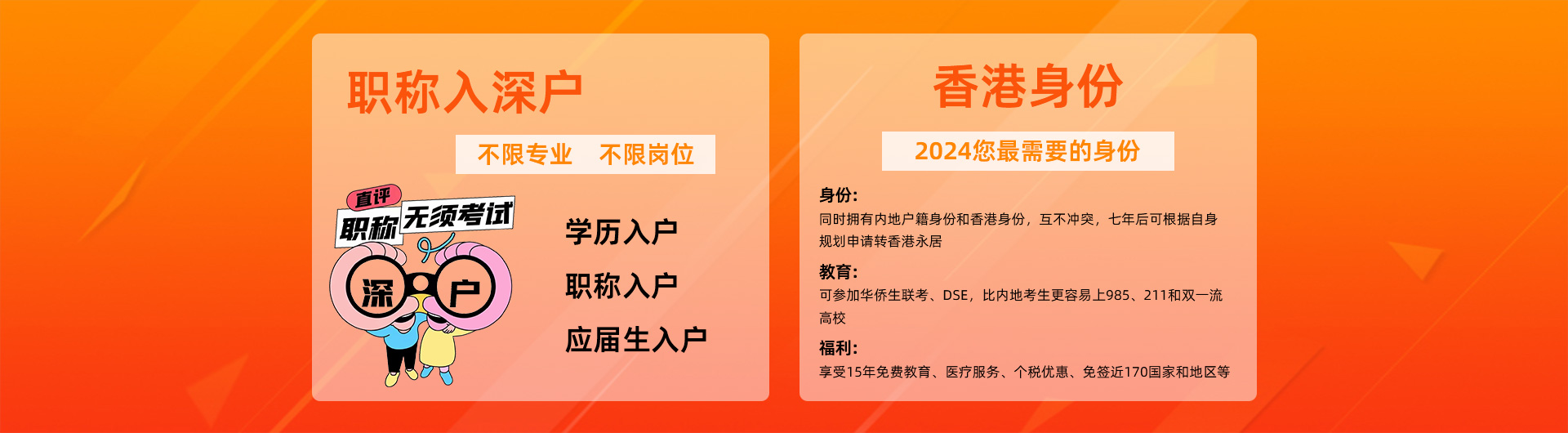 职称入深户

不限专业　不限岗位

直评

职称 无须考试

深 户

学历入户

职称入户

应届生入户

香港身份

2024您最需要的身份

身份:

同时拥有内地户籍身份和香港身份，互不冲突，七年后可根据自身规划申请转香港永居

教育:

可参加华侨生联考、DSE，比内地考生更容易上985、211和双一流高校

福利:

享受15年免费教育、医疗服务、个税优惠、免签近170国家和地区等